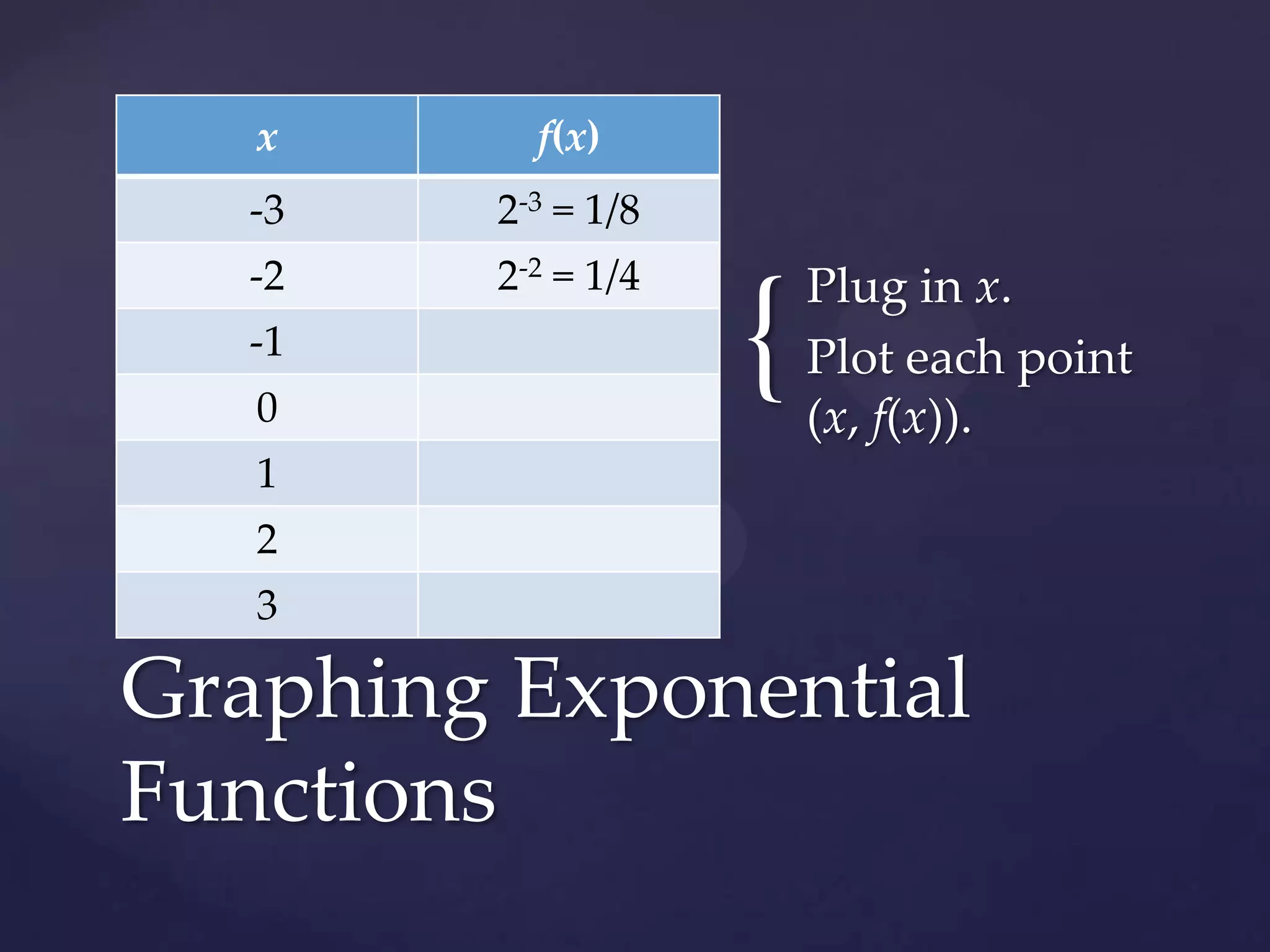 | $x$ | $f(x)$ |
|---|---|
| -3 | $2^{-3} = 1/8$ |
| -2 | $2^{-2} = 1/4$ |
| -1 | |
| 0 | |
| 1 | |
| 2 | |
| 3 | |

Plug in $x$.
Plot each point $(x, f(x))$.

Graphing Exponential Functions